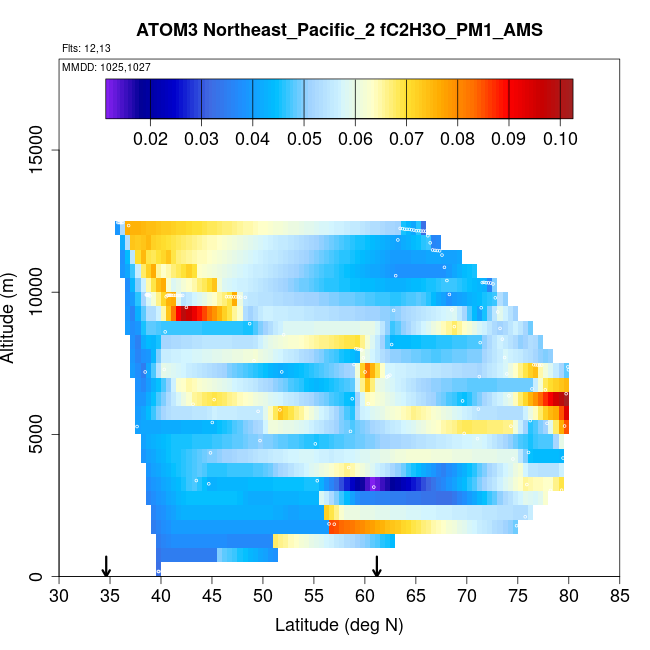 ATOM3 Northeast_Pacific_2 fC2H3O_PM1_AMS

Flts: 12,13

MMDD: 1025,1027

0.02 0.03 0.04 0.05 0.06 0.07 0.08 0.09 0.10

Altitude (m)

0
5000
10000
15000

30 35 40 45 50 55 60 65 70 75 80 85

Latitude (deg N)